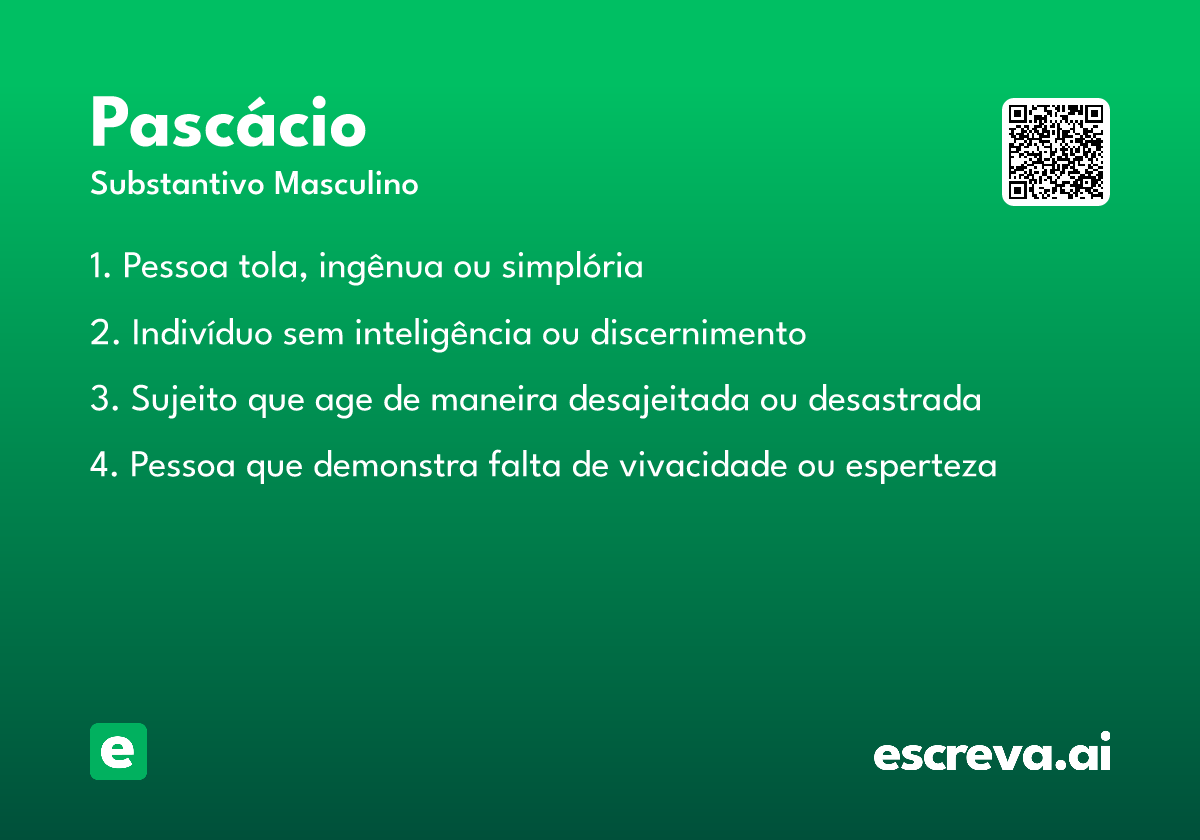 Pascácio
Substantivo Masculino

1. Pessoa tola, ingênua ou simplória

2. Indivíduo sem inteligência ou discernimento

3. Sujeito que age de maneira desajeitada ou desastrada

4. Pessoa que demonstra falta de vivacidade ou esperteza

e

escreva.ai